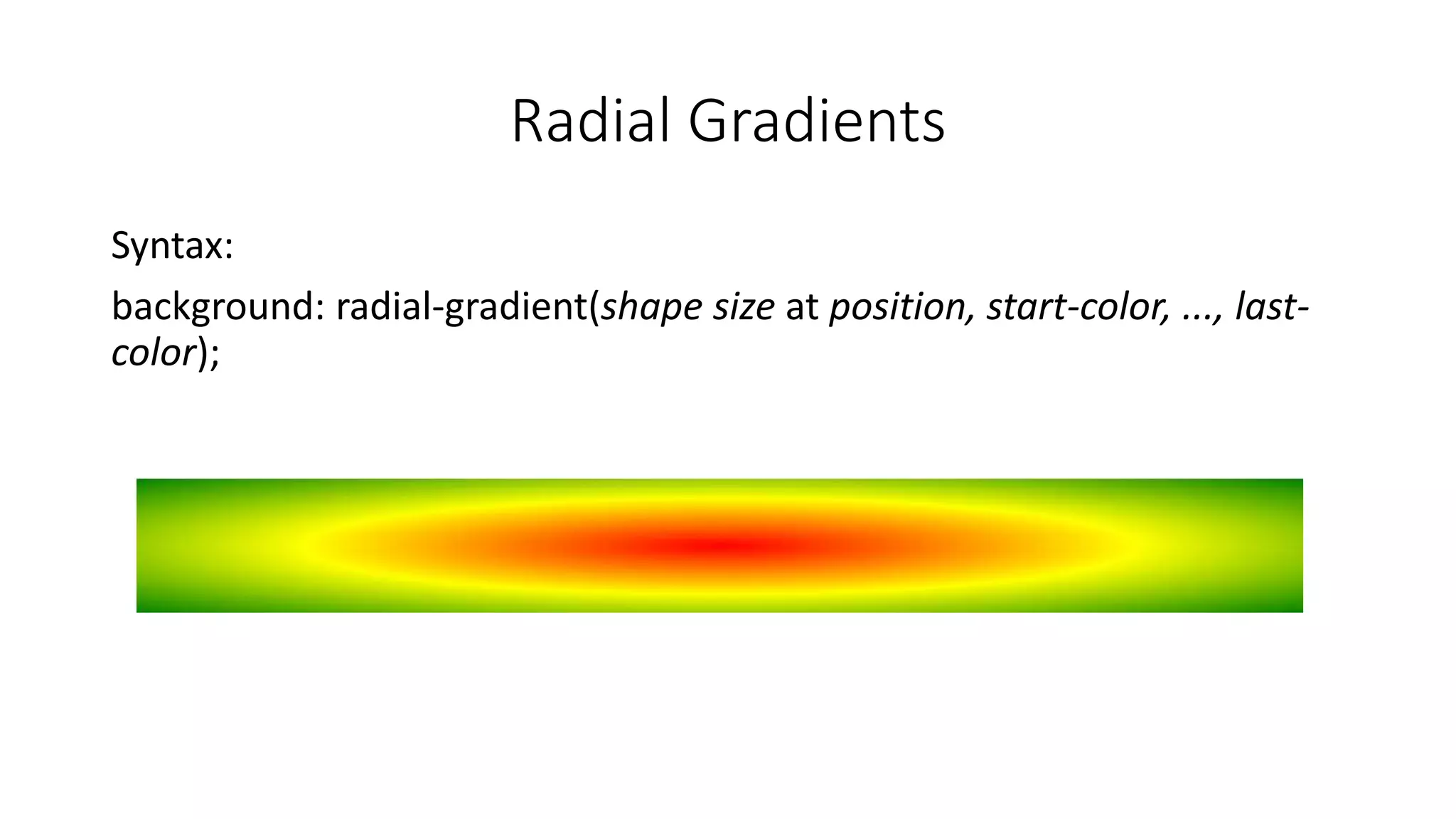 Radial Gradients

Syntax:

background: radial-gradient(shape size at position, start-color, ..., last-color);